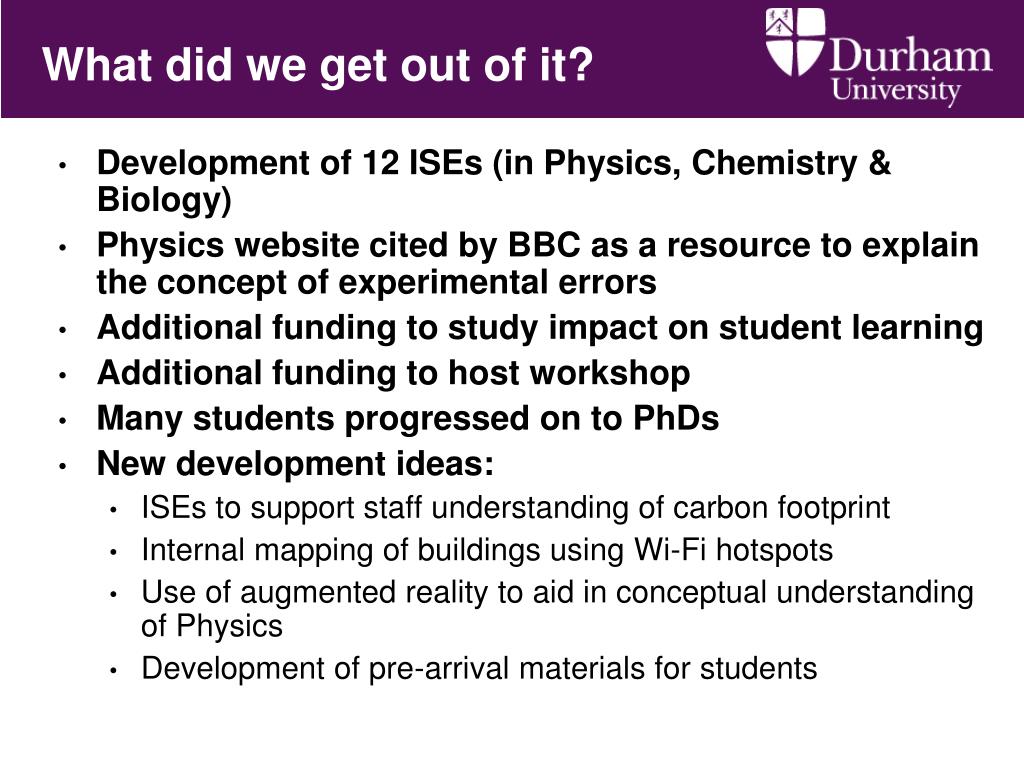 What did we get out of it?

Durham University

• Development of 12 ISEs (in Physics, Chemistry & Biology)
• Physics website cited by BBC as a resource to explain the concept of experimental errors
• Additional funding to study impact on student learning
• Additional funding to host workshop
• Many students progressed on to PhDs
• New development ideas:
  • ISEs to support staff understanding of carbon footprint
  • Internal mapping of buildings using Wi-Fi hotspots
  • Use of augmented reality to aid in conceptual understanding of Physics
  • Development of pre-arrival materials for students